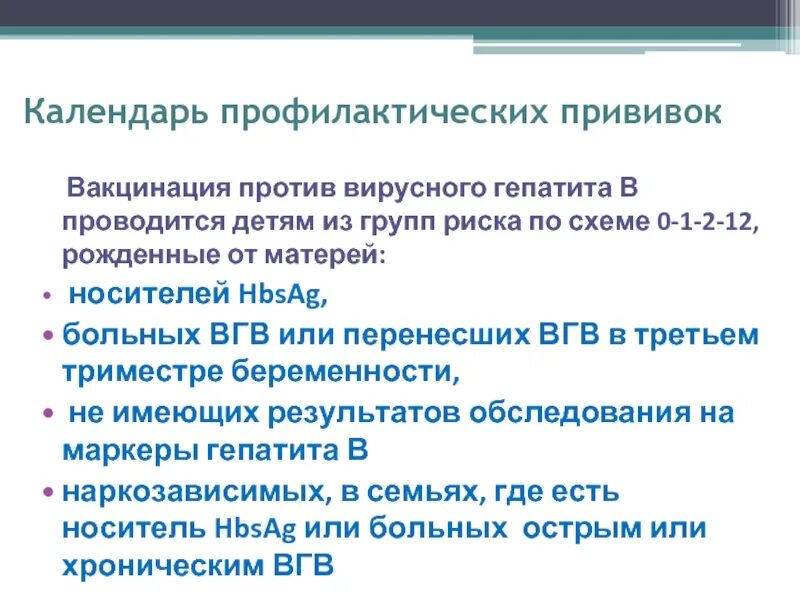 Календарь профилактических прививок

Вакцинация против вирусного гепатита В проводится детям из групп риска по схеме 0-1-2-12, рожденные от матерей:

• носителей HbsAg,
• больных ВГВ или перенесших ВГВ в третьем триместре беременности,
• не имеющих результатов обследования на маркеры гепатита В
• наркозависимых, в семьях, где есть носитель HbsAg или больных острым или хроническим ВГВ